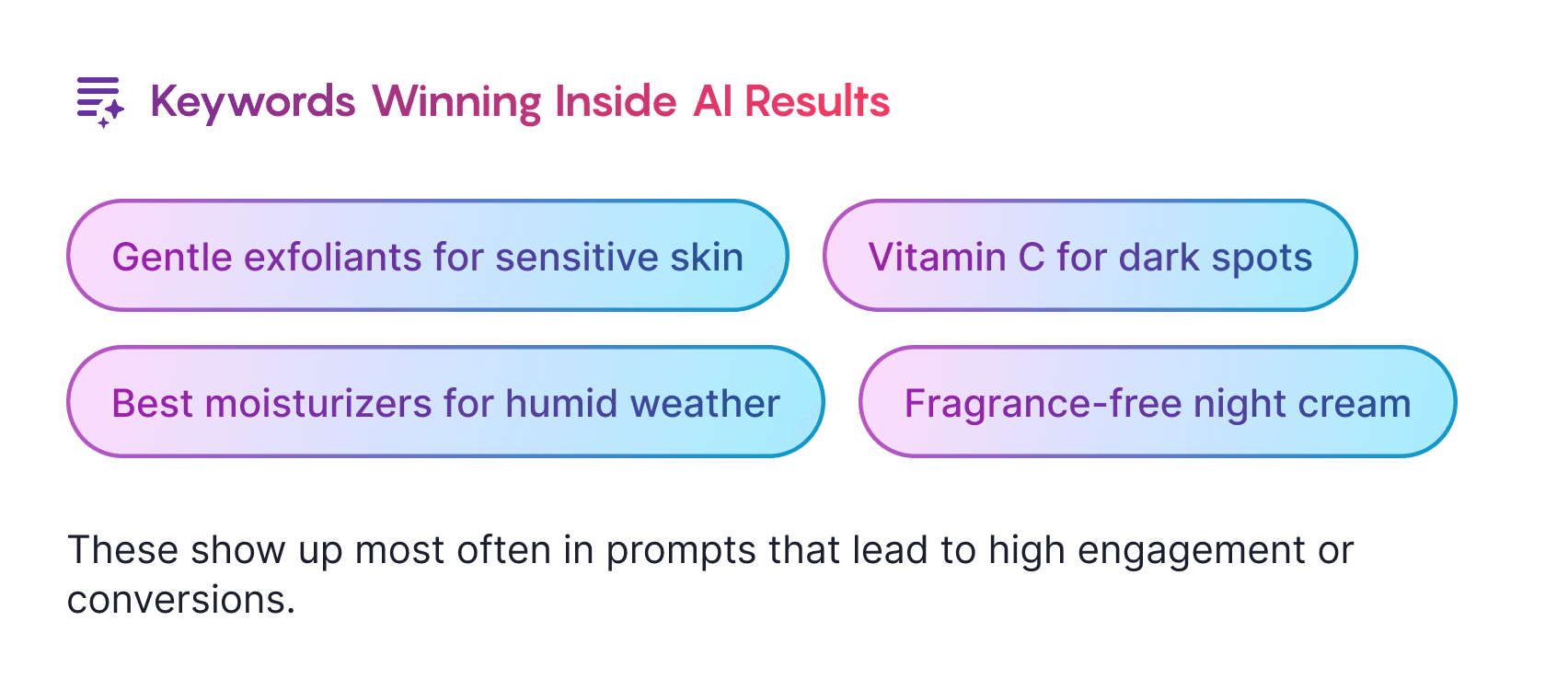 Keywords Winning Inside AI Results

Gentle exfoliants for sensitive skin

Vitamin C for dark spots

Best moisturizers for humid weather

Fragrance-free night cream

These show up most often in prompts that lead to high engagement or conversions.